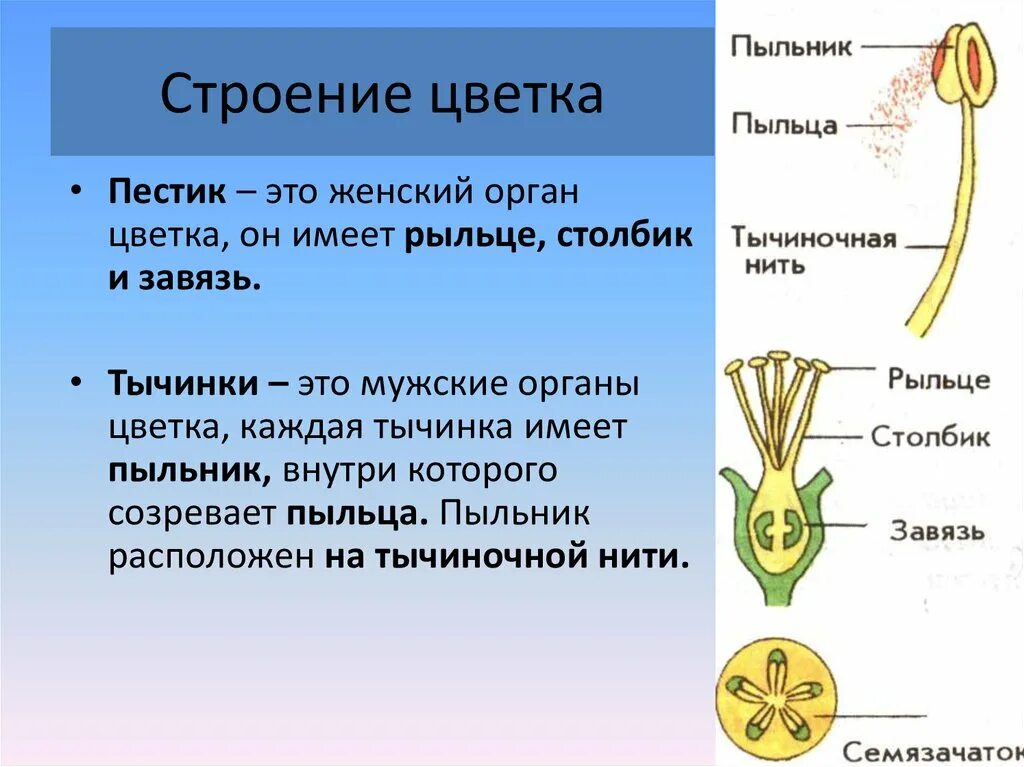 Строение цветка

• Пестик – это женский орган цветка, он имеет рыльце, столбик и завязь.

• Тычинки – это мужские органы цветка, каждая тычинка имеет пыльник, внутри которого созревает пыльца. Пыльник расположен на тычиночной нити.

Пыльник
Пыльца
Тычиночная нить
Рыльце
Столбик
Завязь
Семязачаток